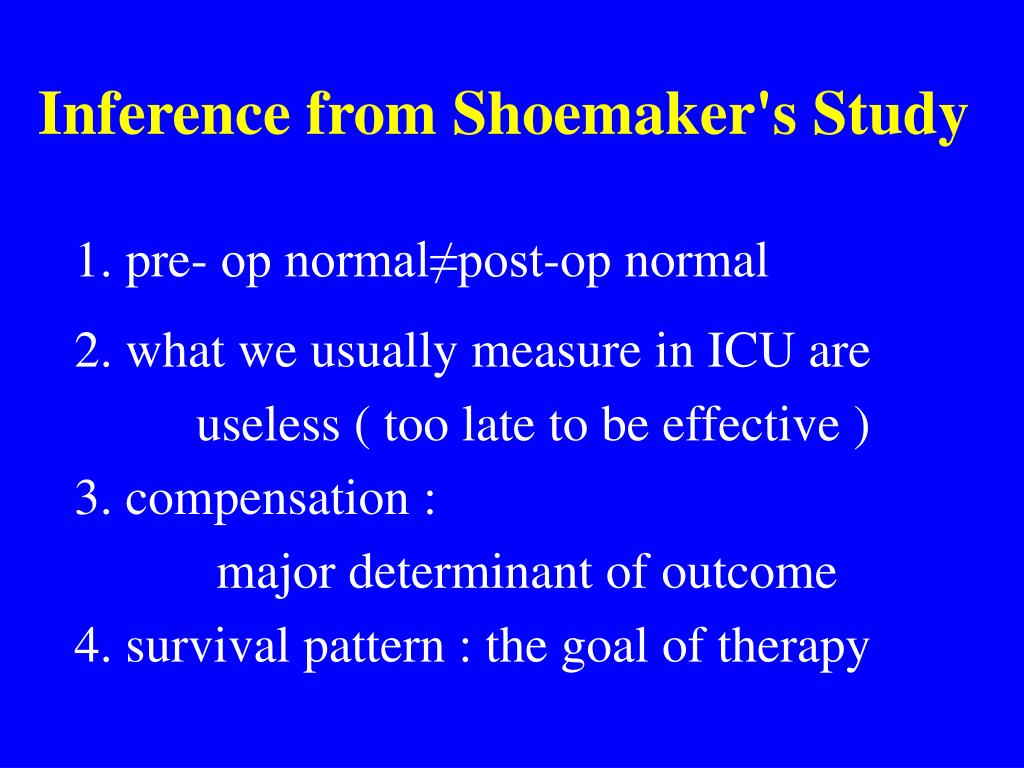 Inference from Shoemaker's Study

1. pre- op normal≠post-op normal

2. what we usually measure in ICU are useless ( too late to be effective )

3. compensation : major determinant of outcome

4. survival pattern : the goal of therapy